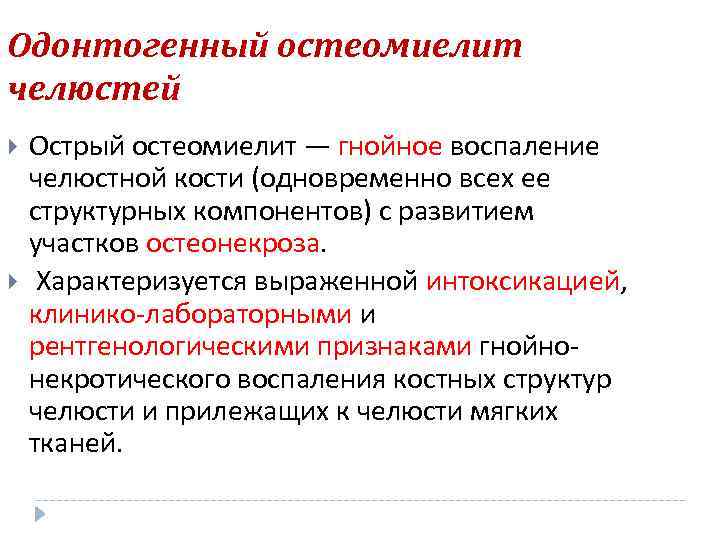 Одонтогенный остеомиелит челюстей

Острый остеомиелит — гнойное воспаление челюстной кости (одновременно всех ее структурных компонентов) с развитием участков остеонекроза.

Характеризуется выраженной интоксикацией, клинико-лабораторными и рентгенологическими признаками гнойно-некротического воспаления костных структур челюсти и прилежащих к челюсти мягких тканей.